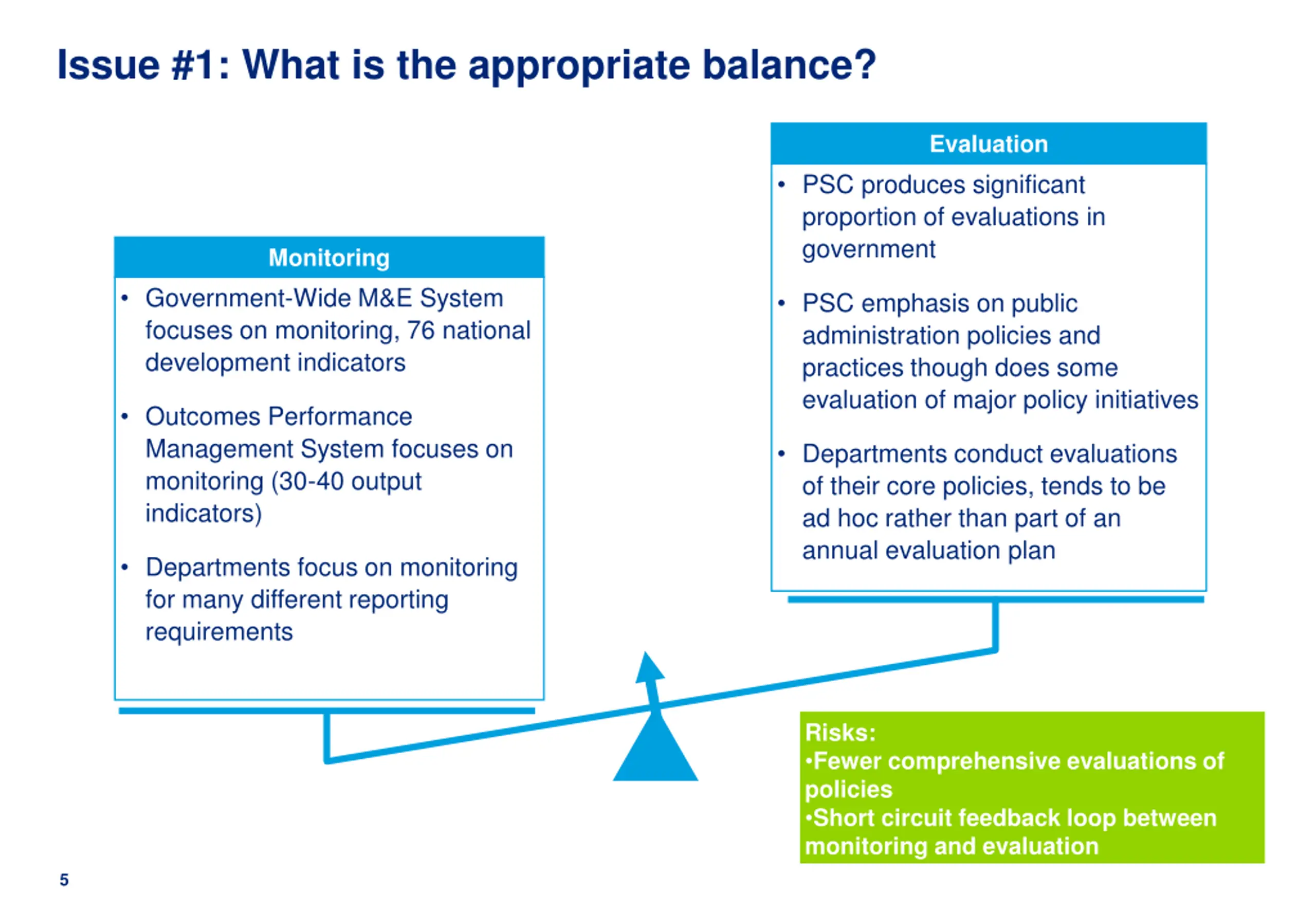 Issue #1: What is the appropriate balance?

Monitoring
• Government-Wide M&E System focuses on monitoring, 76 national development indicators
• Outcomes Performance Management System focuses on monitoring (30-40 output indicators)
• Departments focus on monitoring for many different reporting requirements

Evaluation
• PSC produces significant proportion of evaluations in government
• PSC emphasis on public administration policies and practices though does some evaluation of major policy initiatives
• Departments conduct evaluations of their core policies, tends to be ad hoc rather than part of an annual evaluation plan

Risks:
•Fewer comprehensive evaluations of policies
•Short circuit feedback loop between monitoring and evaluation

5